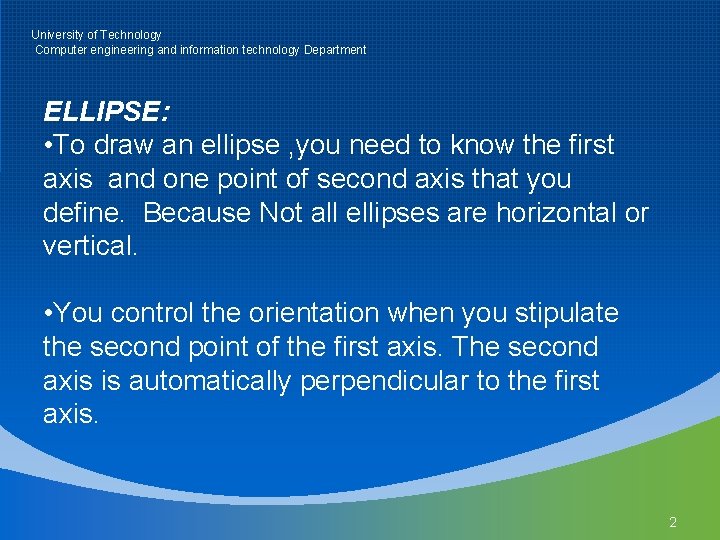 University of Technology
Computer engineering and information technology Department

ELLIPSE:
•To draw an ellipse ,you need to know the first axis and one point of second axis that you define. Because Not all ellipses are horizontal or vertical.

•You control the orientation when you stipulate the second point of the first axis. The second axis is automatically perpendicular to the first axis.

2